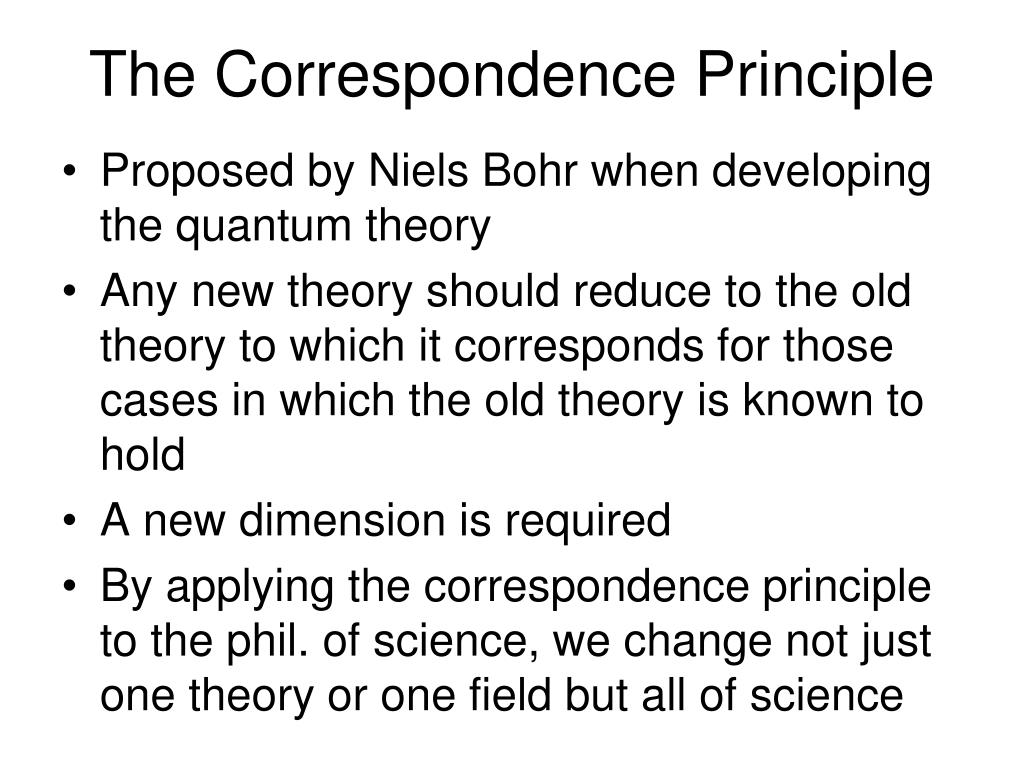 The Correspondence Principle

• Proposed by Niels Bohr when developing the quantum theory
• Any new theory should reduce to the old theory to which it corresponds for those cases in which the old theory is known to hold
• A new dimension is required
• By applying the correspondence principle to the phil. of science, we change not just one theory or one field but all of science